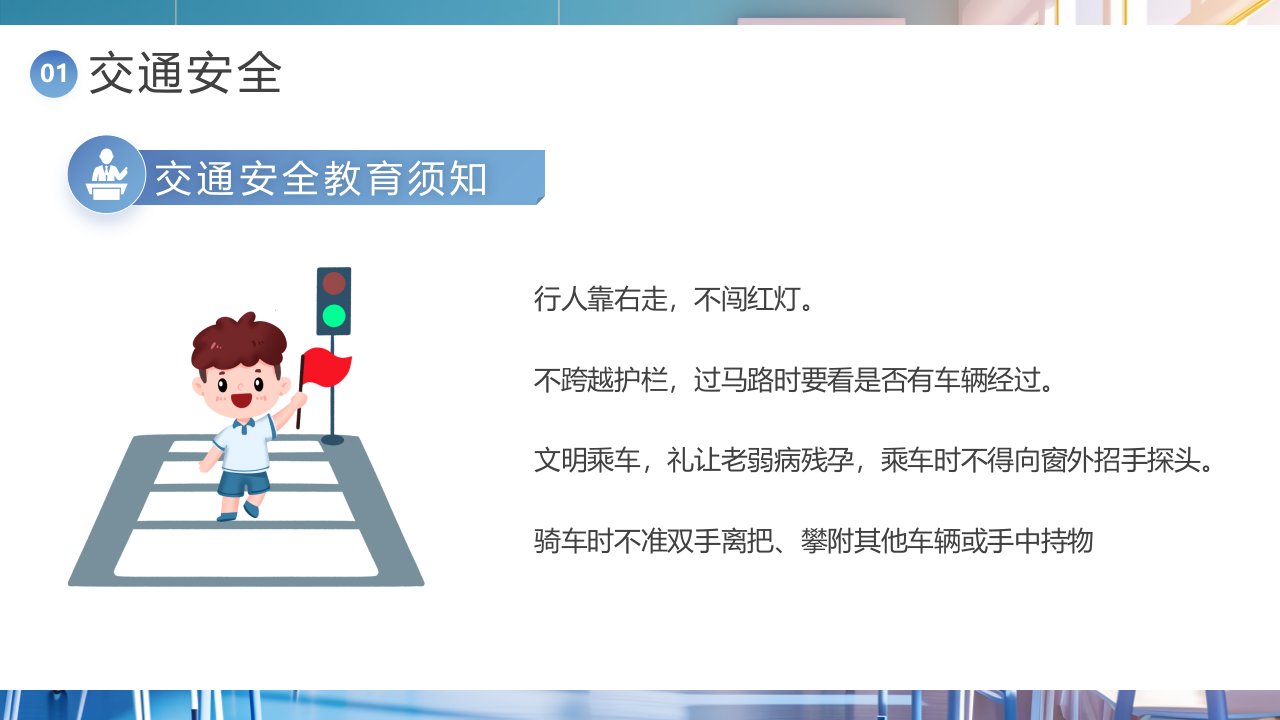 01 交通安全

交通安全教育须知

行人靠右走，不闯红灯。

不跨越护栏，过马路时要看是否有车辆经过。

文明乘车，礼让老弱病残孕，乘车时不得向窗外招手探头。

骑车时不准双手离把、攀附其他车辆或手中持物